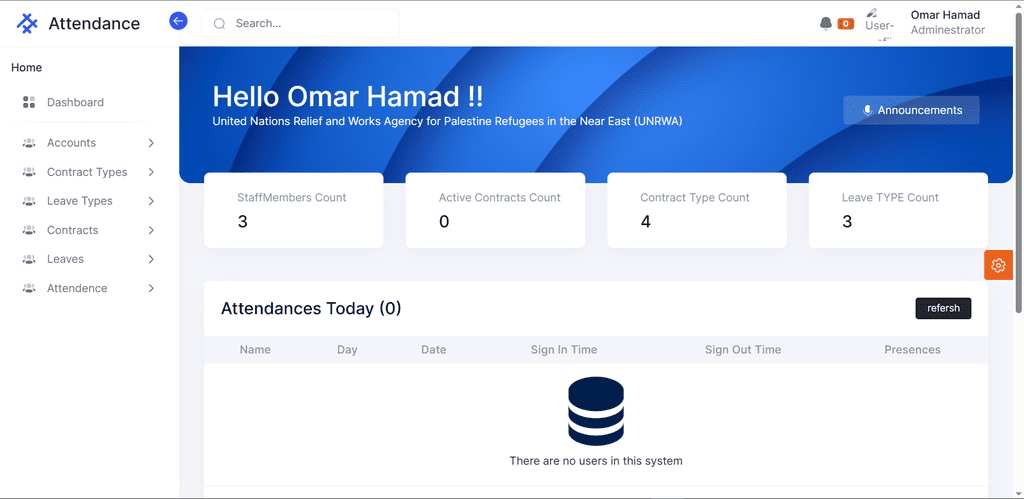 Attendance

Search...

0

User-

Omar Hamad
Administrator

Home

Dashboard

Accounts

Contract Types

Leave Types

Contracts

Leaves

Attendence

Hello Omar Hamad !!

United Nations Relief and Works Agency for Palestine Refugees in the Near East (UNRWA)

Announcements

StaffMembers Count
3

Active Contracts Count
0

Contract Type Count
4

Leave TYPE Count
3

Attendances Today (0)

refersh

| Name | Day | Date | Sign In Time | Sign Out Time | Presences |
|---|---|---|---|---|---|

There are no users in this system